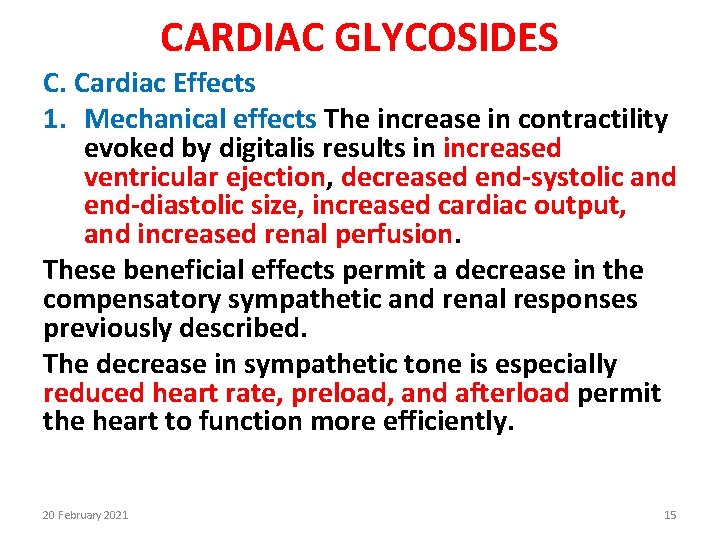 CARDIAC GLYCOSIDES

C. Cardiac Effects

1. Mechanical effects The increase in contractility evoked by digitalis results in increased ventricular ejection, decreased end-systolic and end-diastolic size, increased cardiac output, and increased renal perfusion.

These beneficial effects permit a decrease in the compensatory sympathetic and renal responses previously described.

The decrease in sympathetic tone is especially reduced heart rate, preload, and afterload permit the heart to function more efficiently.

20 February 2021

15